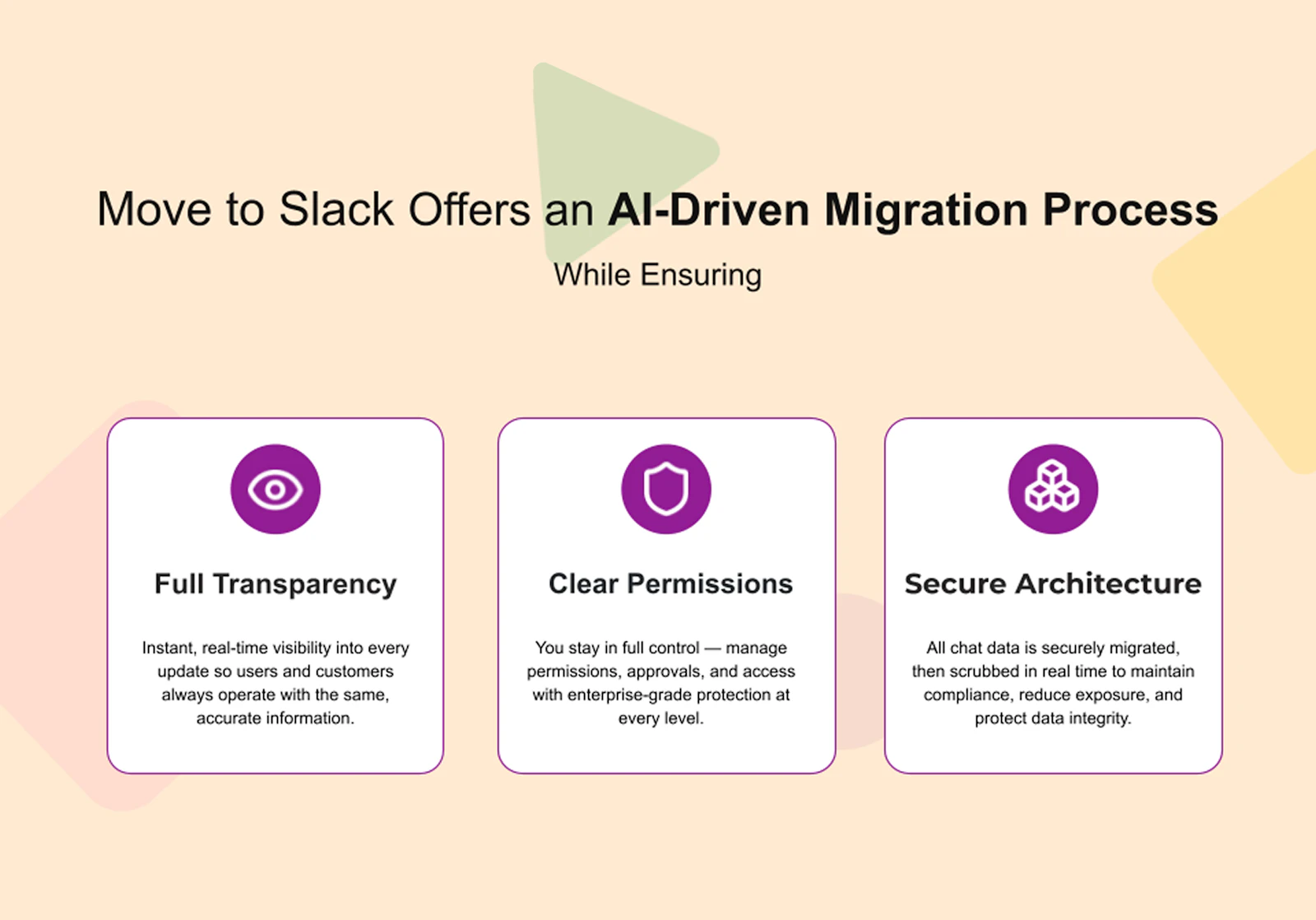 Move to Slack Offers an AI-Driven Migration Process

While Ensuring

Full Transparency

Instant, real-time visibility into every update so users and customers always operate with the same, accurate information.

Clear Permissions

You stay in full control — manage permissions, approvals, and access with enterprise-grade protection at every level.

Secure Architecture

All chat data is securely migrated, then scrubbed in real time to maintain compliance, reduce exposure, and protect data integrity.